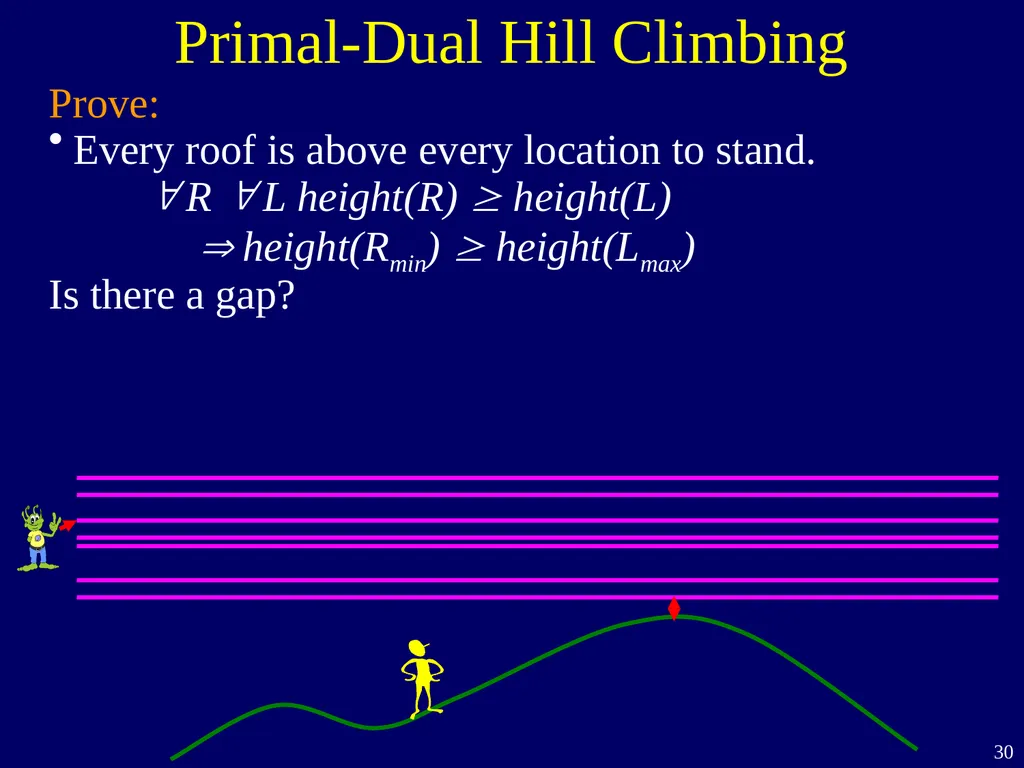 Primal-Dual Hill Climbing

Prove:

• Every roof is above every location to stand.

$\forall R\ \forall L\ height(R) \geq height(L)$

$\Rightarrow height(R_{min}) \geq height(L_{max})$

Is there a gap?

30